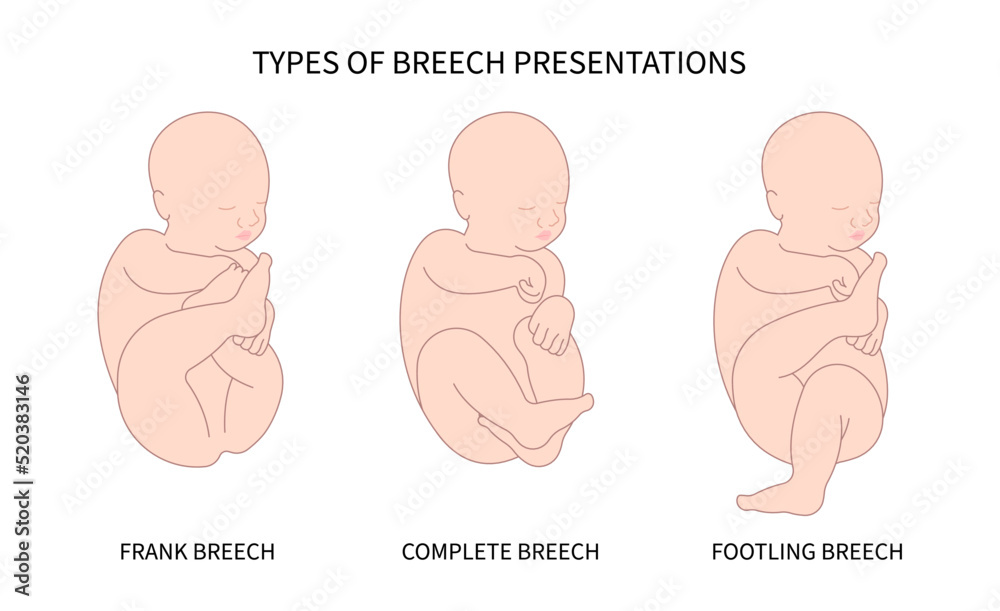 TYPES OF BREECH PRESENTATIONS

FRANK BREECH

COMPLETE BREECH

FOOTLING BREECH

Adobe Stock | #520383146